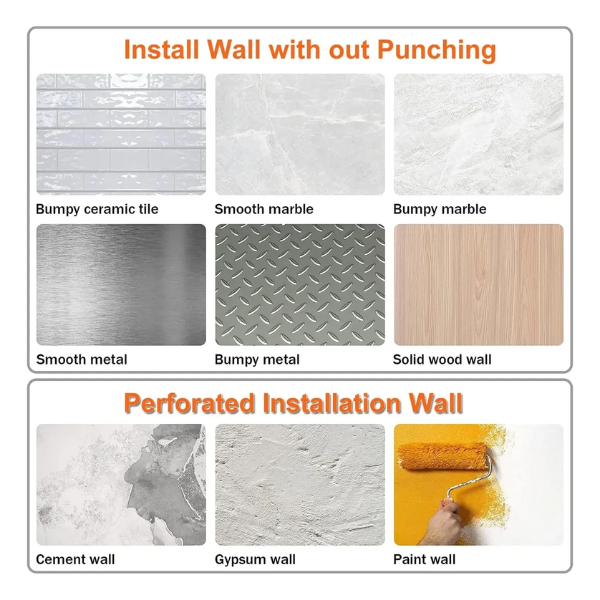 Install Wall with out Punching

Bumpy ceramic tile

Smooth marble

Bumpy marble

Smooth metal

Bumpy metal

Solid wood wall

Perforated Installation Wall

Cement wall

Gypsum wall

Paint wall